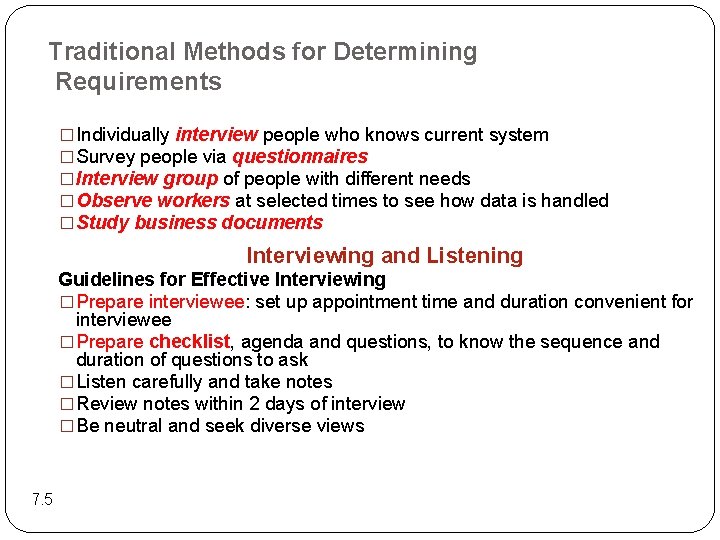 Traditional Methods for Determining Requirements

□ Individually interview people who knows current system
□ Survey people via questionnaires
□ Interview group of people with different needs
□ Observe workers at selected times to see how data is handled
□ Study business documents

Interviewing and Listening

Guidelines for Effective Interviewing
□ Prepare interviewee: set up appointment time and duration convenient for interviewee
□ Prepare checklist, agenda and questions, to know the sequence and duration of questions to ask
□ Listen carefully and take notes
□ Review notes within 2 days of interview
□ Be neutral and seek diverse views

7.5